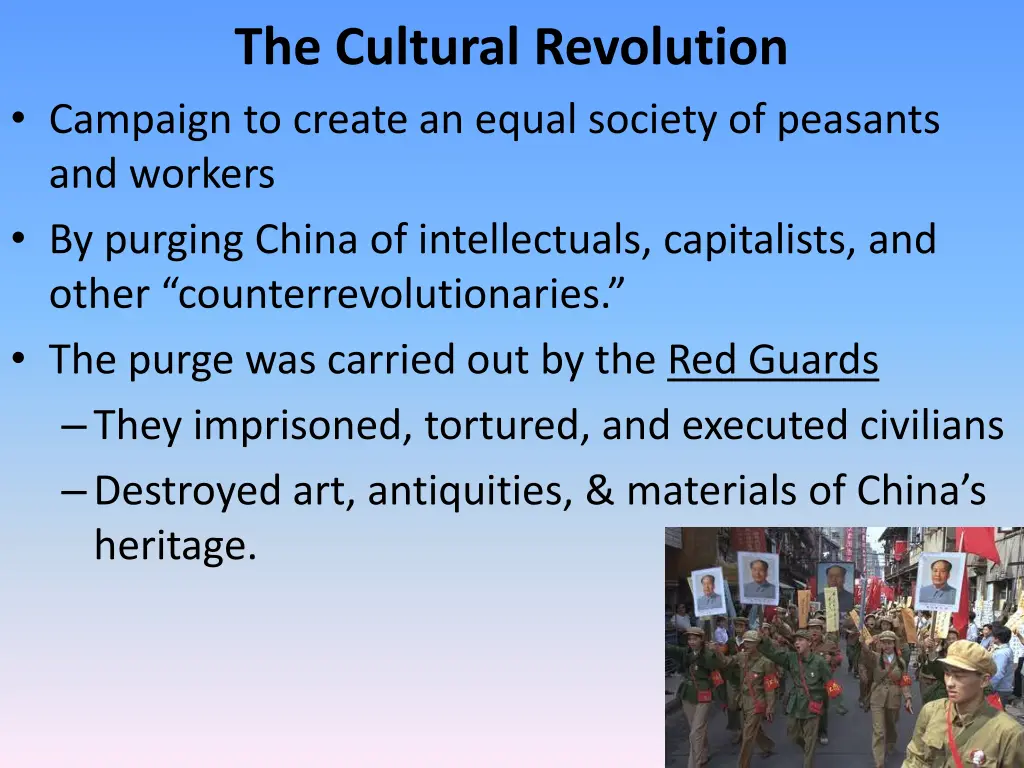 The Cultural Revolution

• Campaign to create an equal society of peasants and workers
• By purging China of intellectuals, capitalists, and other “counterrevolutionaries.”
• The purge was carried out by the Red Guards
– They imprisoned, tortured, and executed civilians
– Destroyed art, antiquities, & materials of China’s heritage.